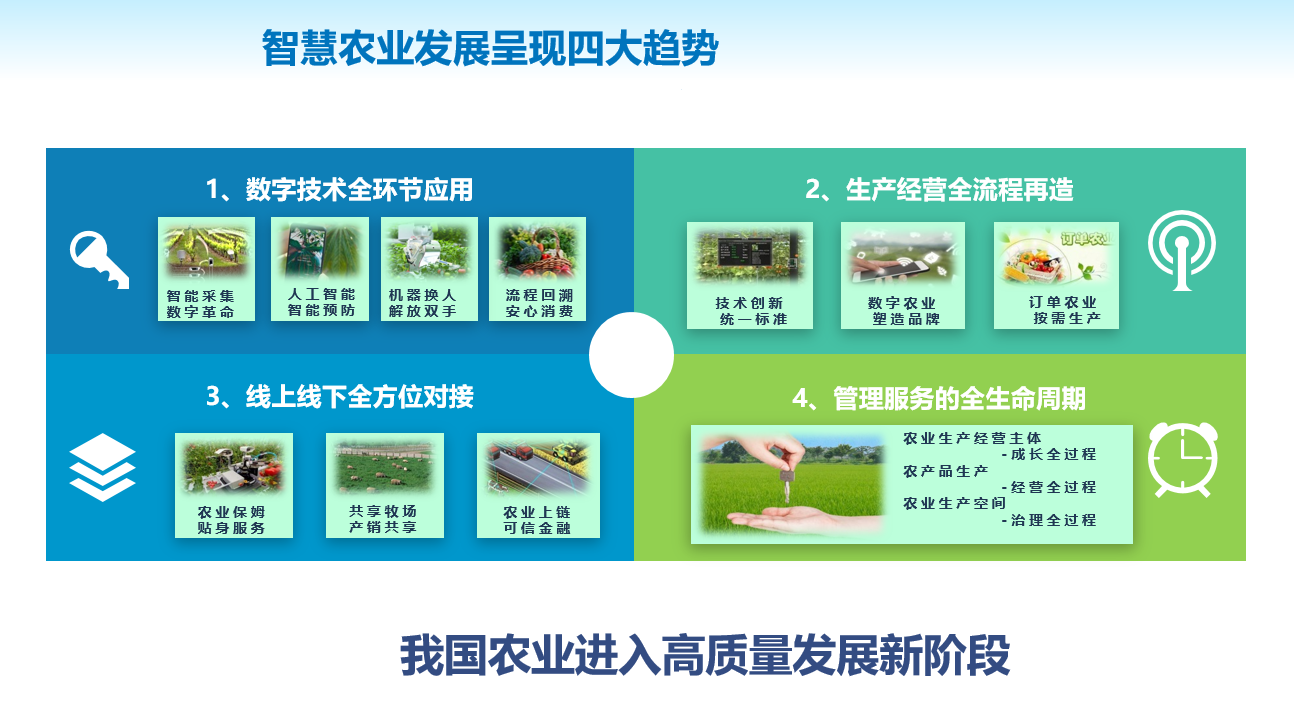 智慧农业发展呈现四大趋势

1、数字技术全环节应用

智能采集
数字革命

人工智能
智能预防

机器换人
解放双手

流程回溯
安心消费

2、生产经营全流程再造

技术创新
统一标准

数字农业
塑造品牌

订单农业

订单农业
按需生产

3、线上线下全方位对接

农业保姆
贴身服务

共享牧场
产销共享

农业上链
可信金融

4、管理服务的全生命周期

农业生产经营主体
-成长全过程
农产品生产
-经营全过程
农业生产空间
-治理全过程

我国农业进入高质量发展新阶段